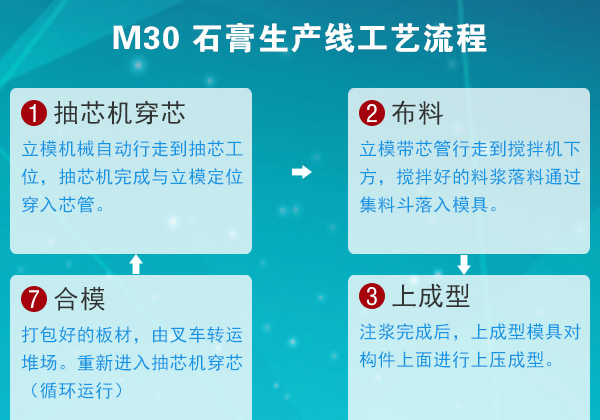 M30 石膏生产线工艺流程

1 抽芯机穿芯
立模机械自动行走到抽芯工位，抽芯机完成与立模定位穿入芯管。

2 布料
立模带芯管行走到搅拌机下方，搅拌好的料浆落料通过集料斗落入模具。

7 合模
打包好的板材，由叉车转运堆场。重新进入抽芯机穿芯（循环运行）

3 上成型
注浆完成后，上成型模具对构件上面进行上压成型。